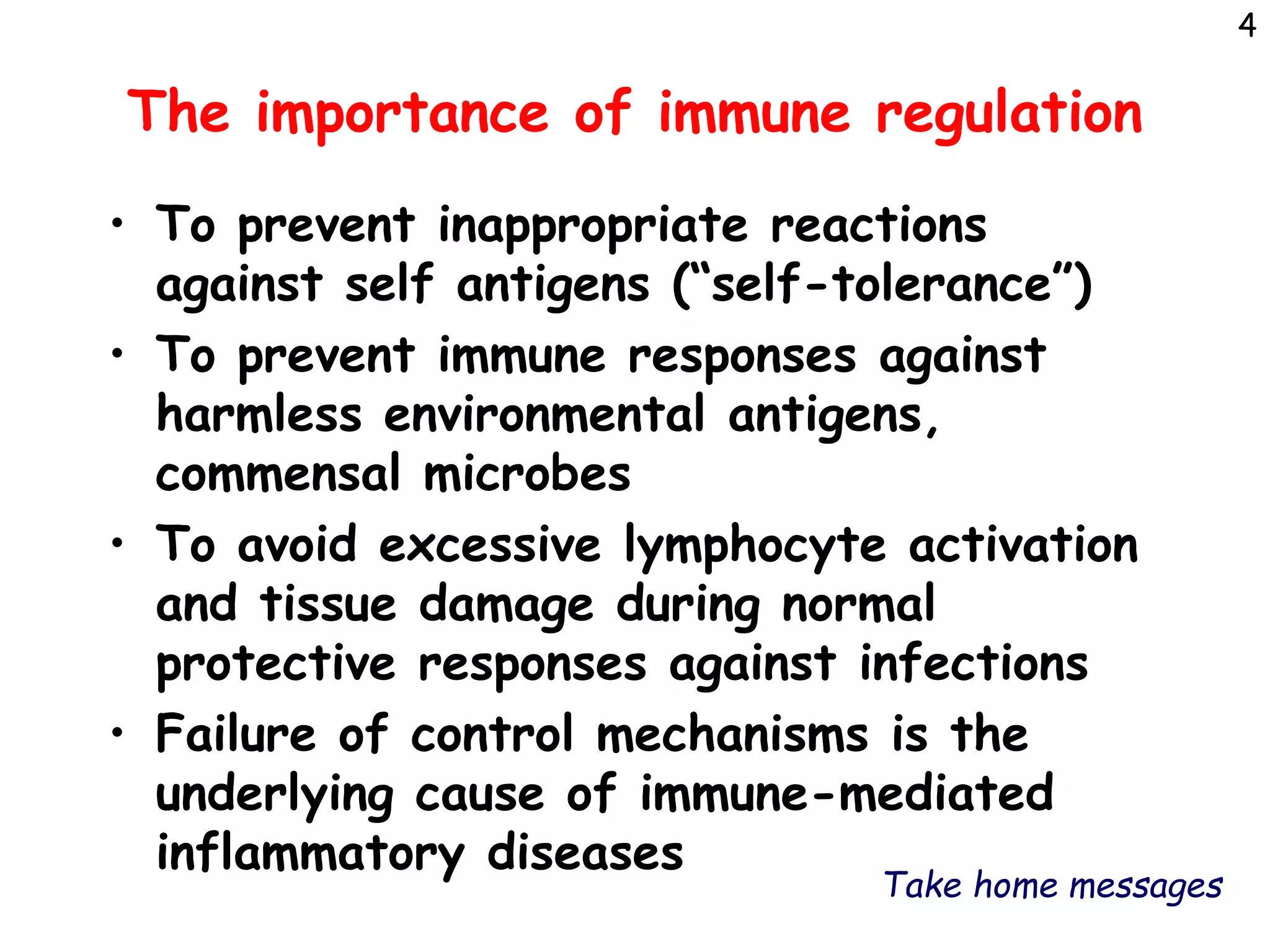 4

The importance of immune regulation

• To prevent inappropriate reactions against self antigens (“self-tolerance”)
• To prevent immune responses against harmless environmental antigens, commensal microbes
• To avoid excessive lymphocyte activation and tissue damage during normal protective responses against infections
• Failure of control mechanisms is the underlying cause of immune-mediated inflammatory diseases

Take home messages